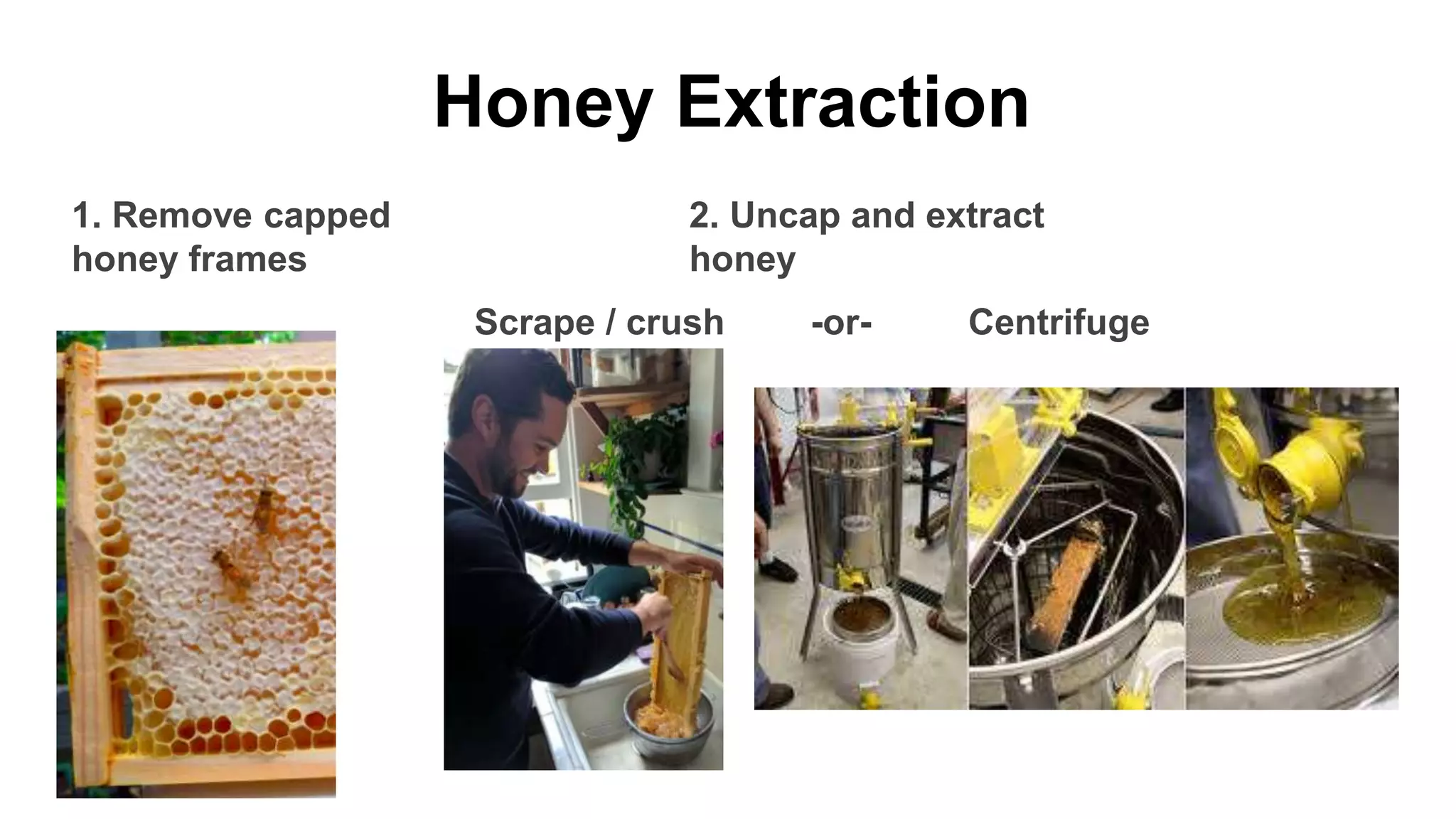 Honey Extraction

1. Remove capped honey frames

2. Uncap and extract honey

Scrape / crush -or- Centrifuge